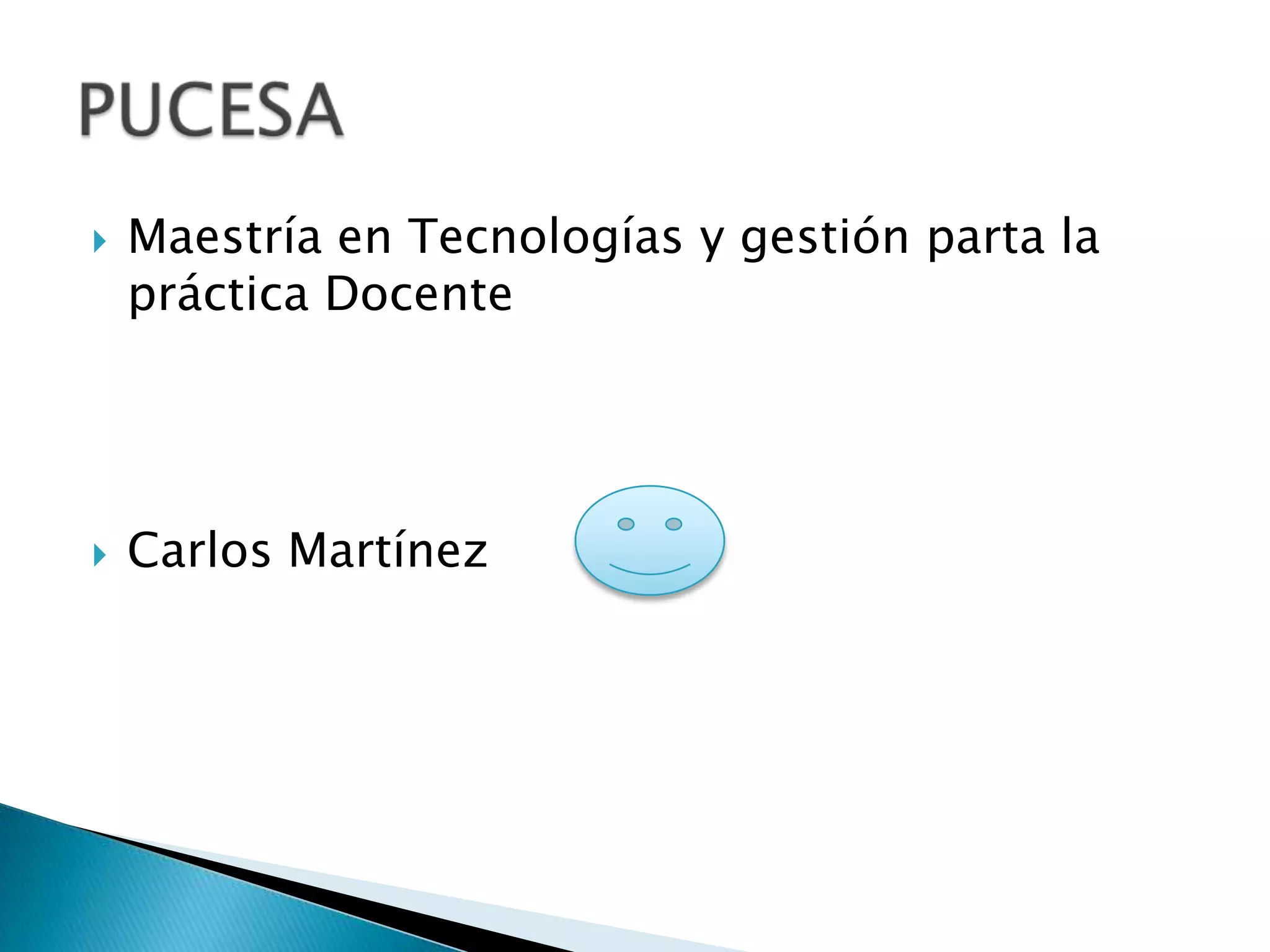 PUCESA

Maestría en Tecnologías y gestión parta la práctica Docente

Carlos Martínez